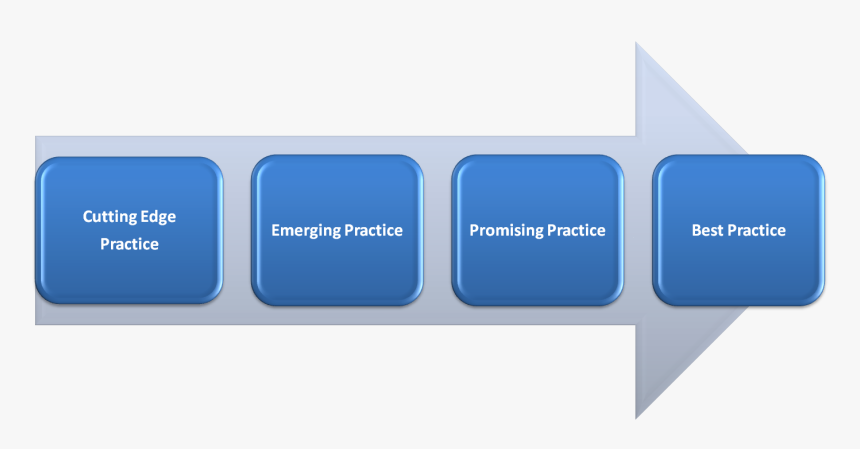 Cutting Edge Practice

Emerging Practice

Promising Practice

Best Practice